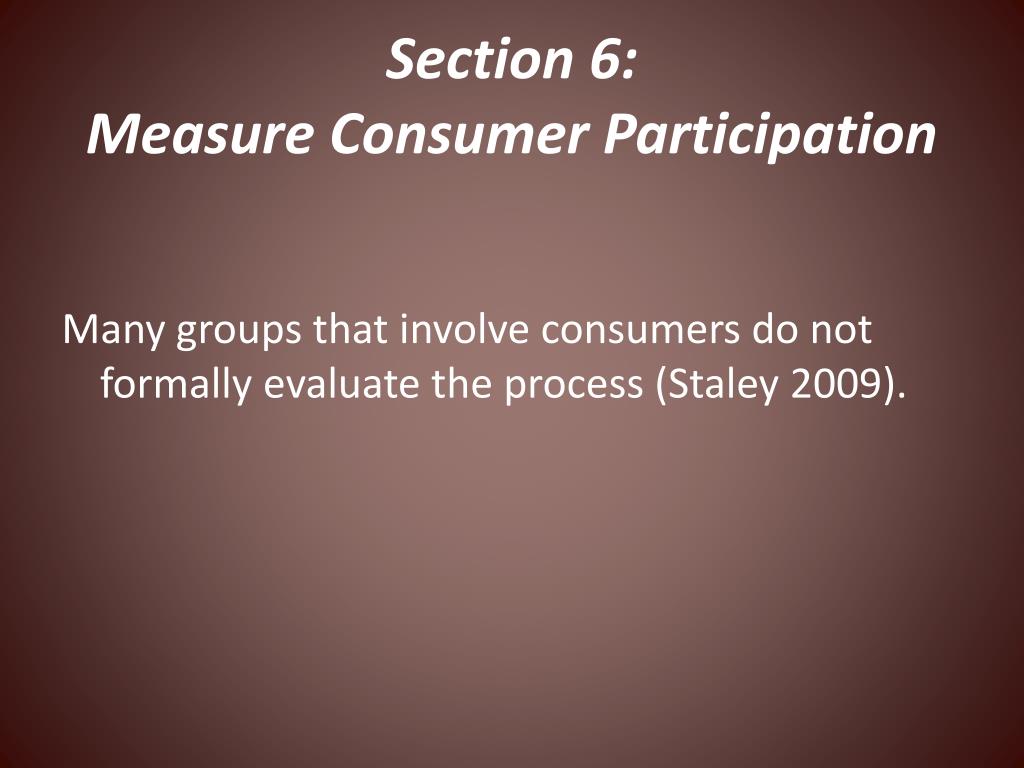 Section 6:
Measure Consumer Participation

Many groups that involve consumers do not formally evaluate the process (Staley 2009).